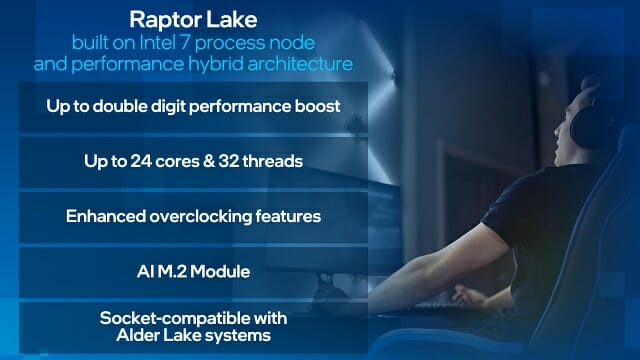 Raptor Lake
built on Intel 7 process node and performance hybrid architecture

Up to double digit performance boost

Up to 24 cores & 32 threads

Enhanced overclocking features

AI M.2 Module

Socket-compatible with Alder Lake systems